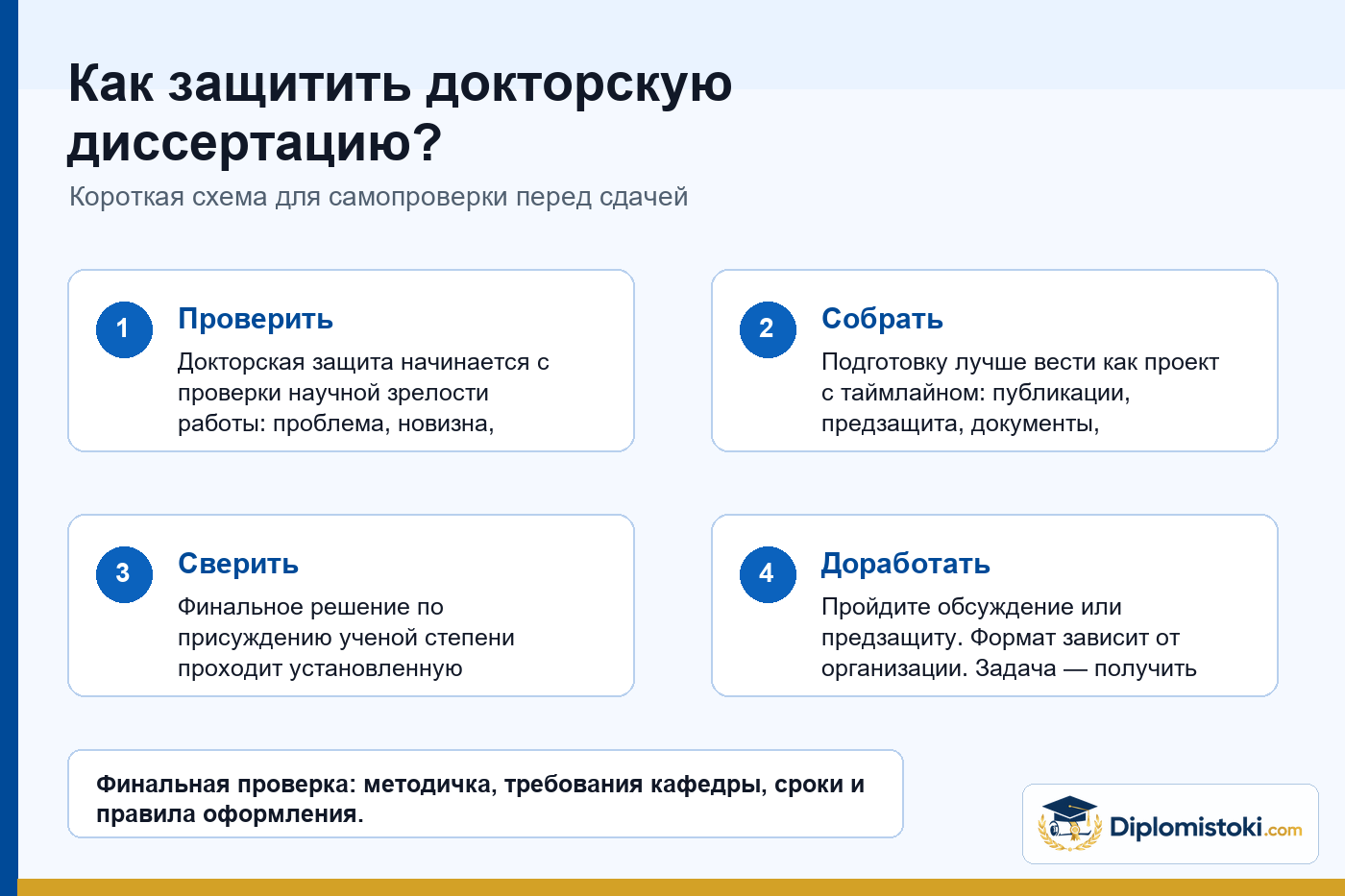 Как защитить докторскую диссертацию?

Короткая схема для самопроверки перед сдачей

1
Проверить
Докторская защита начинается с проверки научной зрелости работы: проблема, новизна,

2
Собрать
Подготовку лучше вести как проект с таймлайном: публикации, предзащита, документы,

3
Сверить
Финальное решение по присуждению ученой степени проходит установленную

4
Доработать
Пройдите обсуждение или предзащиту. Формат зависит от организации. Задача — получить

Финальная проверка: методичка, требования кафедры, сроки и правила оформления.

Diplomistoki.com